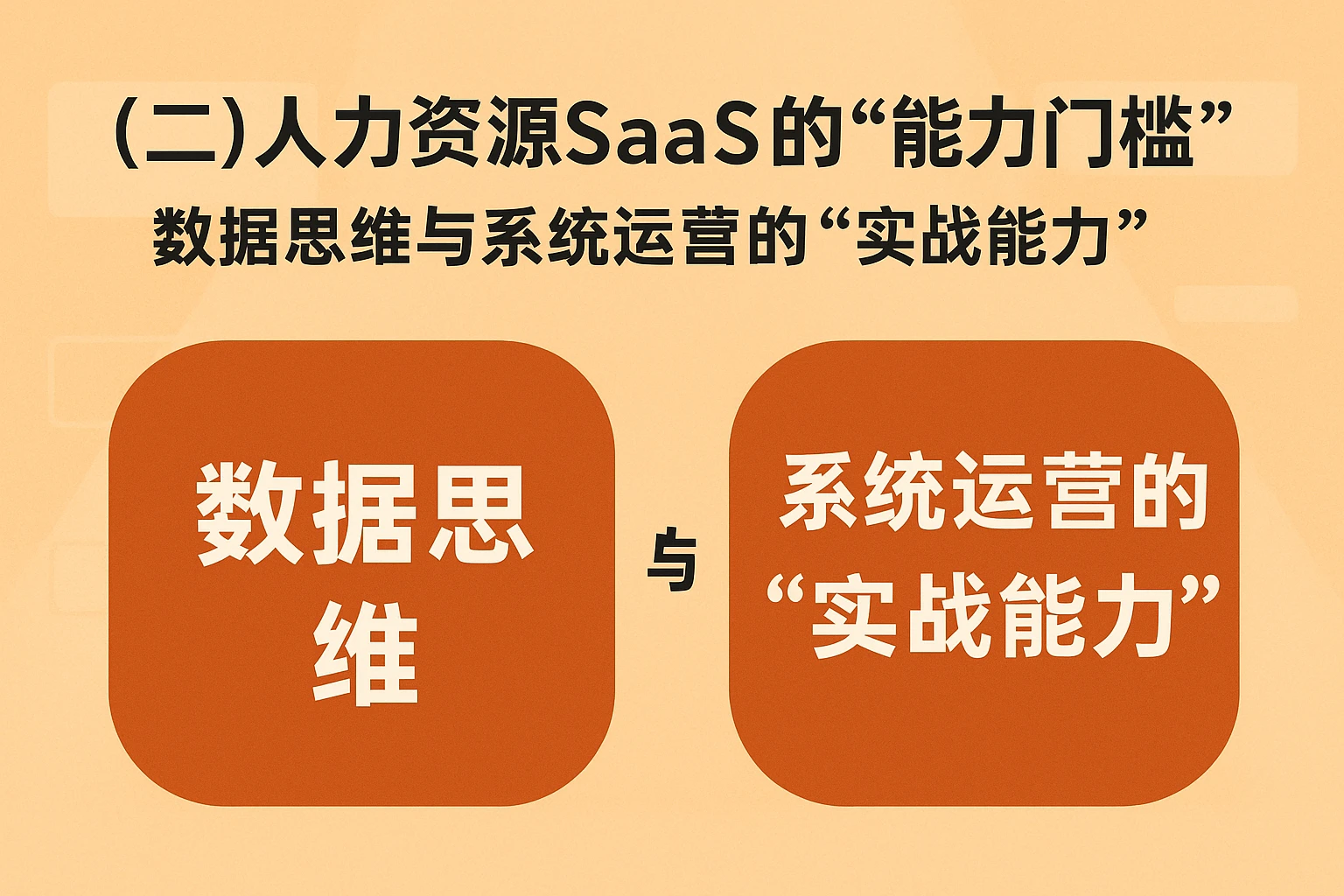 (二)人力资源SaaS的“能力门槛”
数据思维与系统运营的“实战能力”

数据思维

与

系统运营的“实战能力”